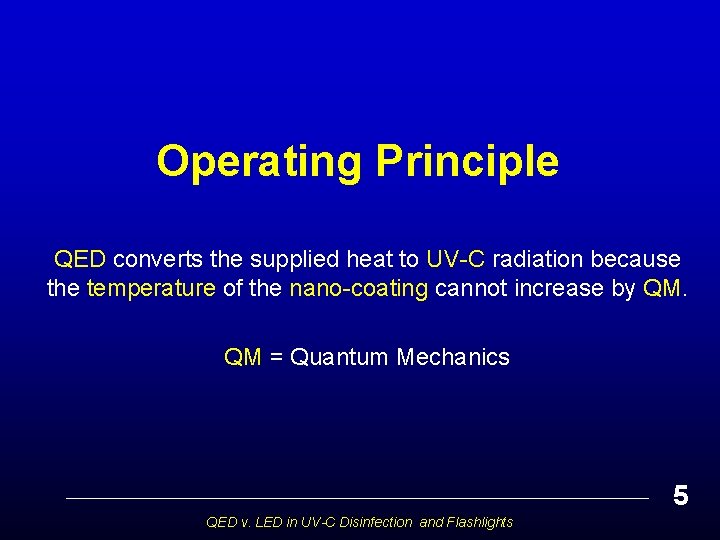 Operating Principle

QED converts the supplied heat to UV-C radiation because the temperature of the nano-coating cannot increase by QM.

QM = Quantum Mechanics

5

QED v. LED in UV-C Disinfection and Flashlights